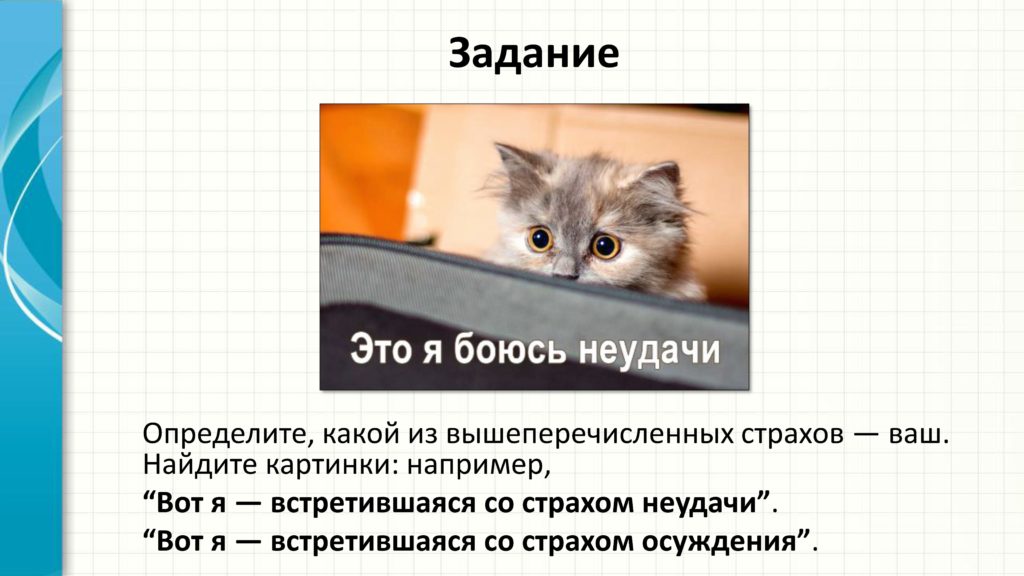 Задание

Это я боюсь неудачи

Определите, какой из вышеперечисленных страхов — ваш. Найдите картинки: например,

“Вот я — встретившаяся со страхом неудачи”.

“Вот я — встретившаяся со страхом осуждения”.